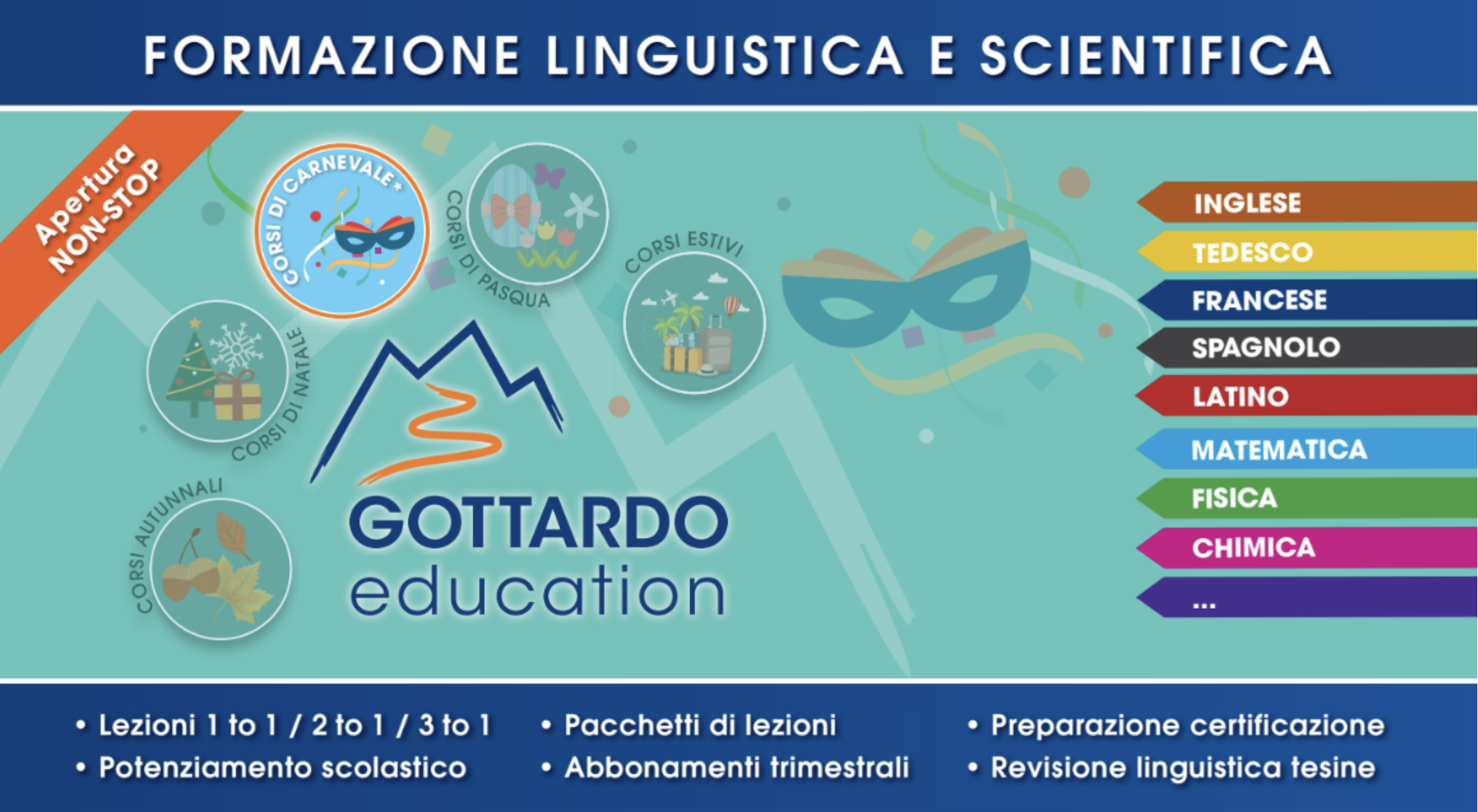 FORMAZIONE LINGUISTICA E SCIENTIFICA

Apertura NON-STOP

CORSI DI CARNEVALE

CORSI DI PASQUA

CORSI ESTIVI

CORSI DI NATALE

CORSI AUTUNNALI

GOTTARDO education

INGLESE
TEDESCO
FRANCESE
SPAGNOLO
LATINO
MATEMATICA
FISICA
CHIMICA
...

• Lezioni 1 to 1 / 2 to 1 / 3 to 1
• Potenziamento scolastico

• Pacchetti di lezioni
• Abbonamenti trimestrali

• Preparazione certificazione
• Revisione linguistica tesine